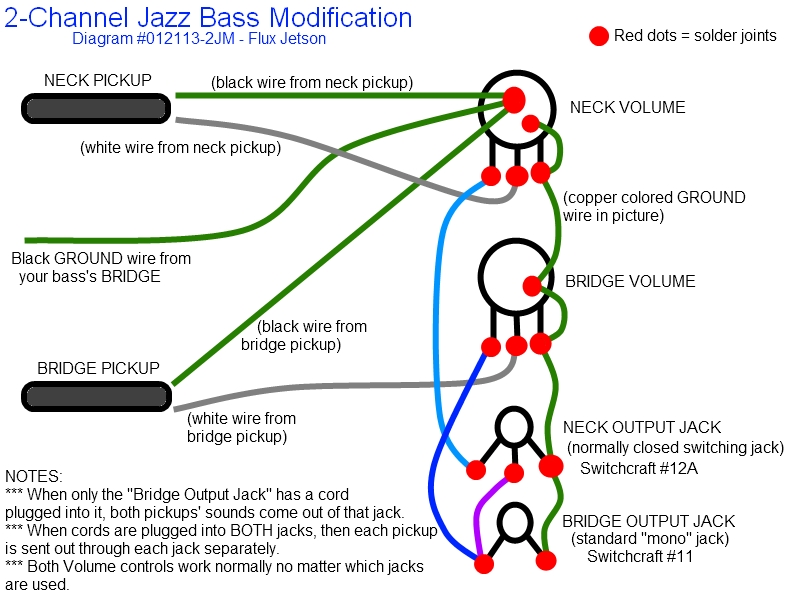 2-Channel Jazz Bass Modification
Diagram #012113-2JM - Flux Jetson

Red dots = solder joints

NECK PICKUP

(black wire from neck pickup)

NECK VOLUME

(white wire from neck pickup)

(copper colored GROUND wire in picture)

Black GROUND wire from your bass's BRIDGE

BRIDGE VOLUME

(black wire from bridge pickup)

BRIDGE PICKUP

(white wire from bridge pickup)

NECK OUTPUT JACK
(normally closed switching jack)
Switchcraft #12A

BRIDGE OUTPUT JACK
(standard "mono" jack)
Switchcraft #11

NOTES:
*** When only the "Bridge Output Jack" has a cord plugged into it, both pickups' sounds come out of that jack.
*** When cords are plugged into BOTH jacks, then each pickup is sent out through each jack separately.
*** Both Volume controls work normally no matter which jacks are used.